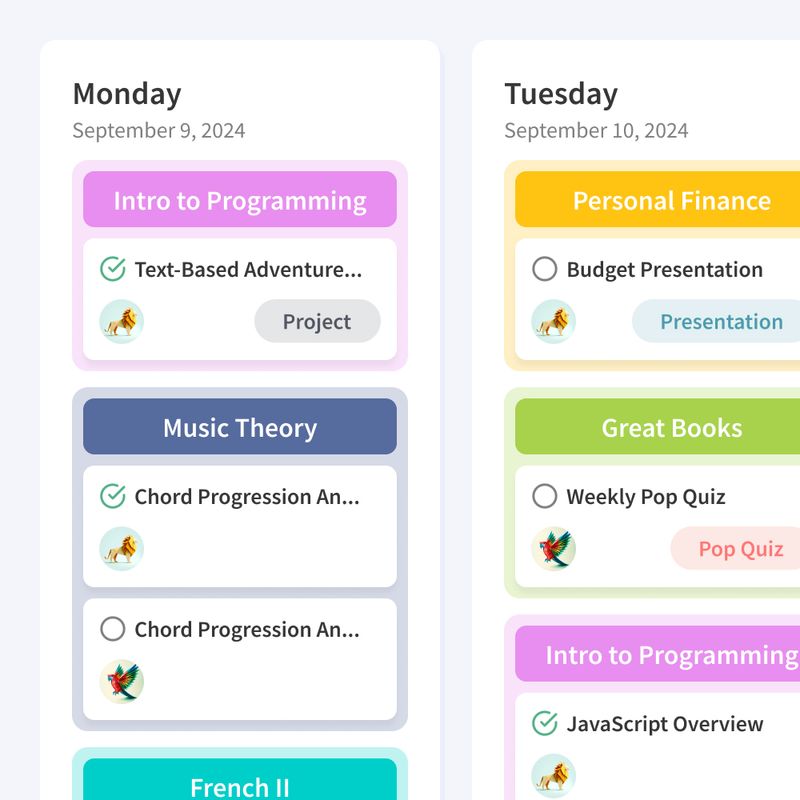 Monday
September 9, 2024

Intro to Programming

Text-Based Adventure...

Project

Music Theory

Chord Progression An...

Chord Progression An...

French II

Tuesday
September 10, 2024

Personal Finance

Budget Presentation

Presentation

Great Books

Weekly Pop Quiz

Pop Quiz

Intro to Programming

JavaScript Overview